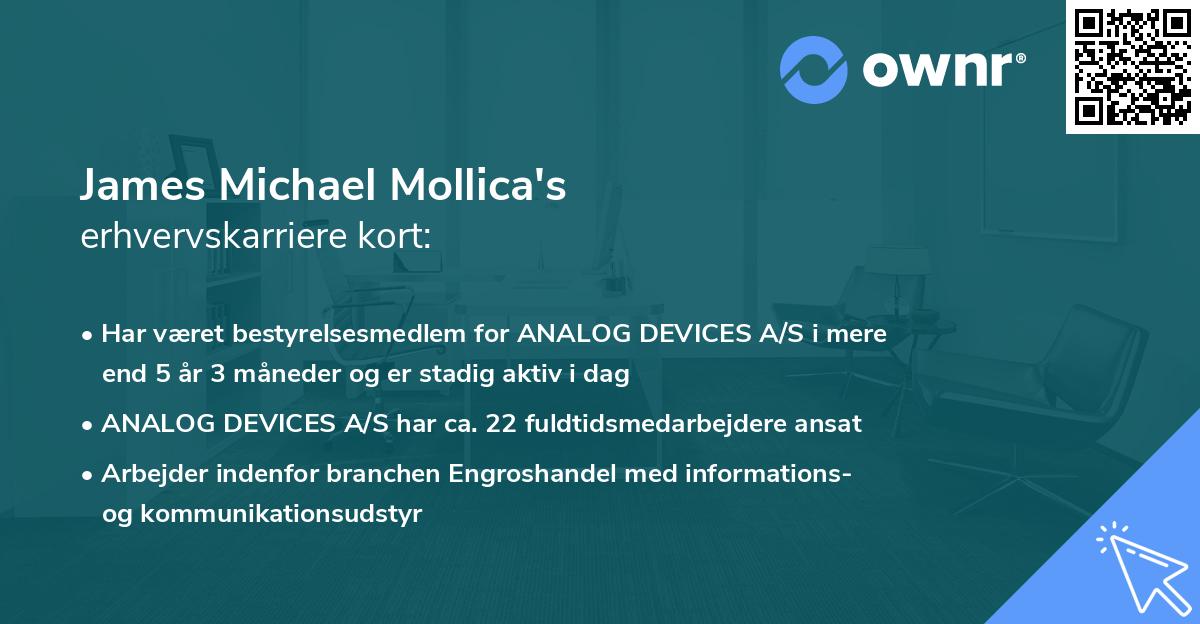 ownr®

James Michael Mollica's
erhvervskarriere kort:

• Har været bestyrelsesmedlem for ANALOG DEVICES A/S i mere end 5 år 3 måneder og er stadig aktiv i dag

• ANALOG DEVICES A/S har ca. 22 fuldtidsmedarbejdere ansat

• Arbejder indenfor branchen Engroshandel med informations- og kommunikationsudstyr